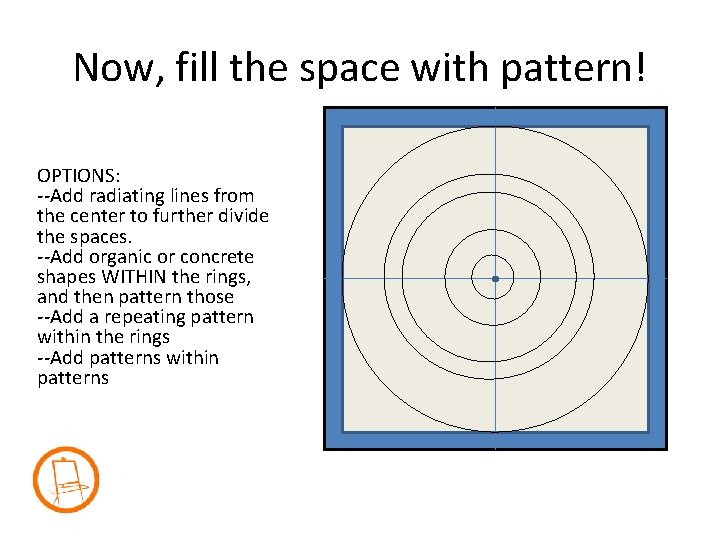 Now, fill the space with pattern!

OPTIONS:
--Add radiating lines from the center to further divide the spaces.
--Add organic or concrete shapes WITHIN the rings, and then pattern those
--Add a repeating pattern within the rings
--Add patterns within patterns